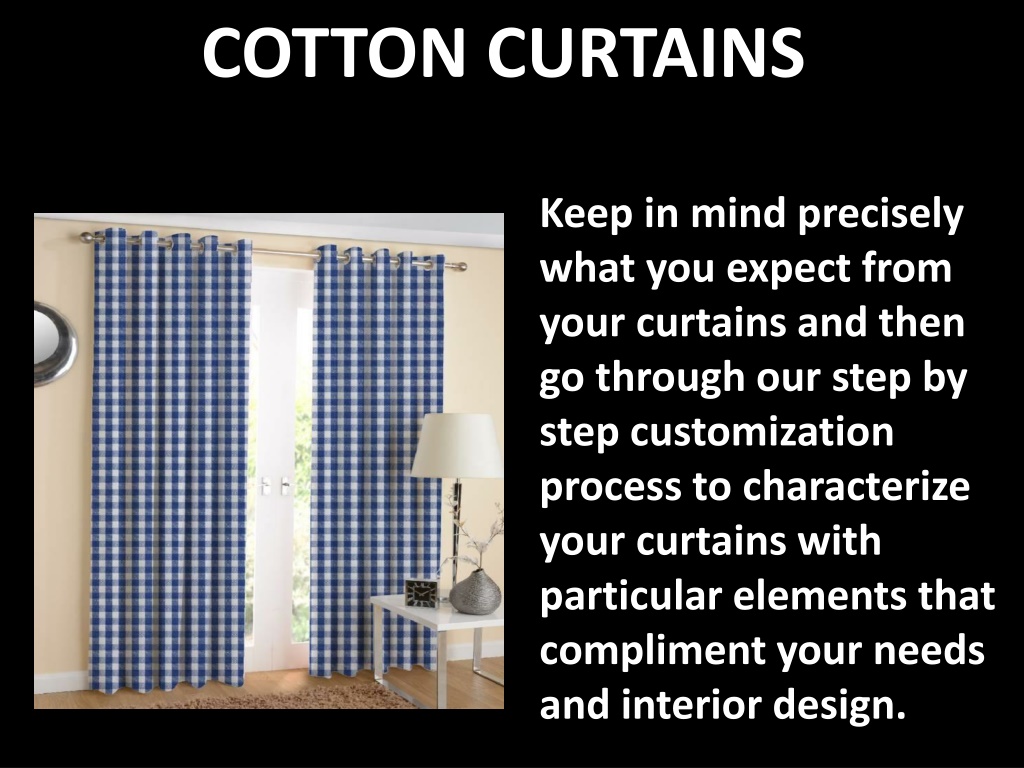 COTTON CURTAINS

Keep in mind precisely what you expect from your curtains and then go through our step by step customization process to characterize your curtains with particular elements that compliment your needs and interior design.